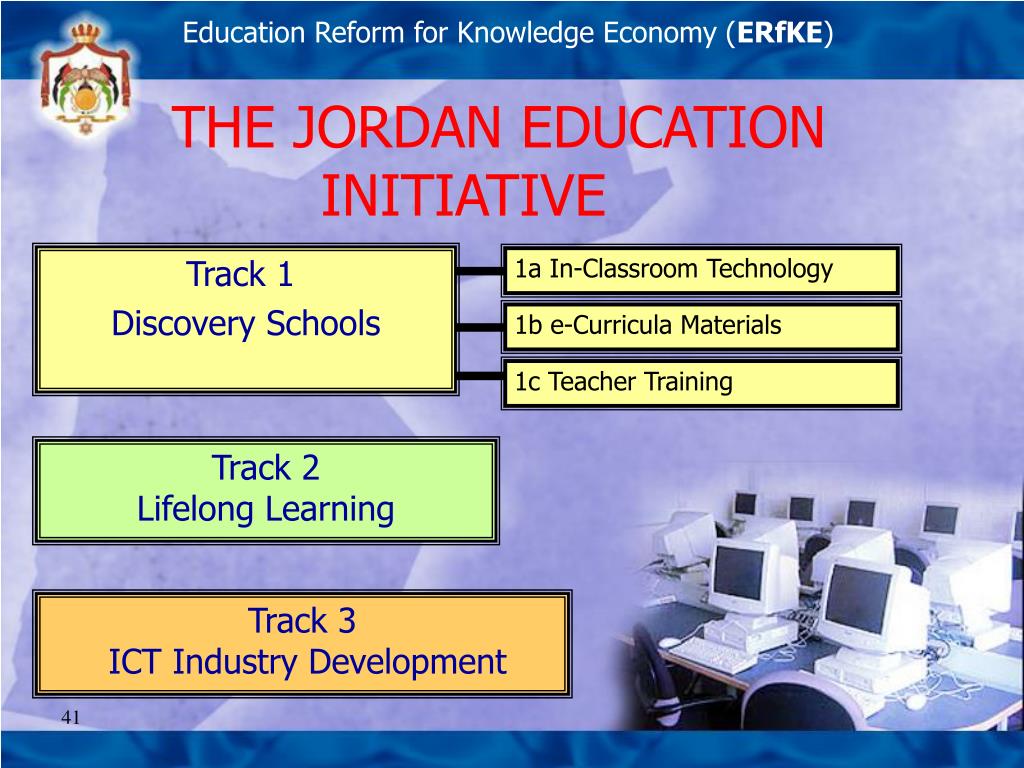 Education Reform for Knowledge Economy (ERfKE)

THE JORDAN EDUCATION INITIATIVE

Track 1
Discovery Schools

1a In-Classroom Technology

1b e-Curricula Materials

1c Teacher Training

Track 2
Lifelong Learning

Track 3
ICT Industry Development

41